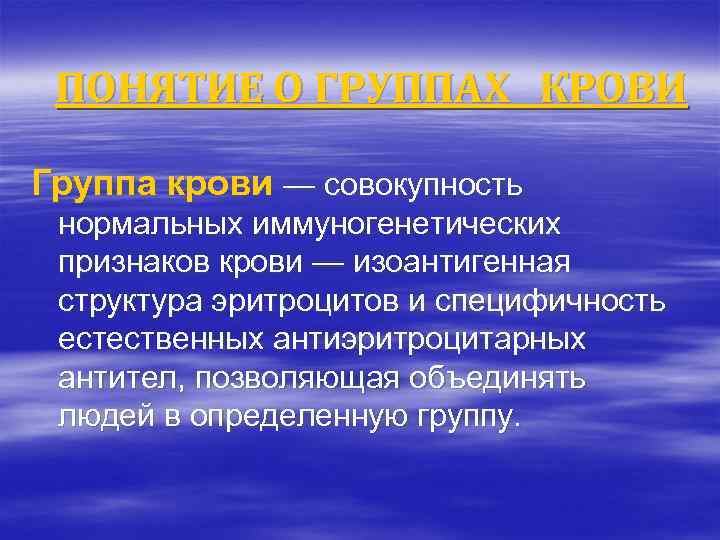 ПОНЯТИЕ О ГРУППАХ  КРОВИ

Группа крови — совокупность нормальных иммуногенетических признаков крови — изоантигенная структура эритроцитов и специфичность естественных антиэритроцитарных антител, позволяющая объединять людей в определенную группу.